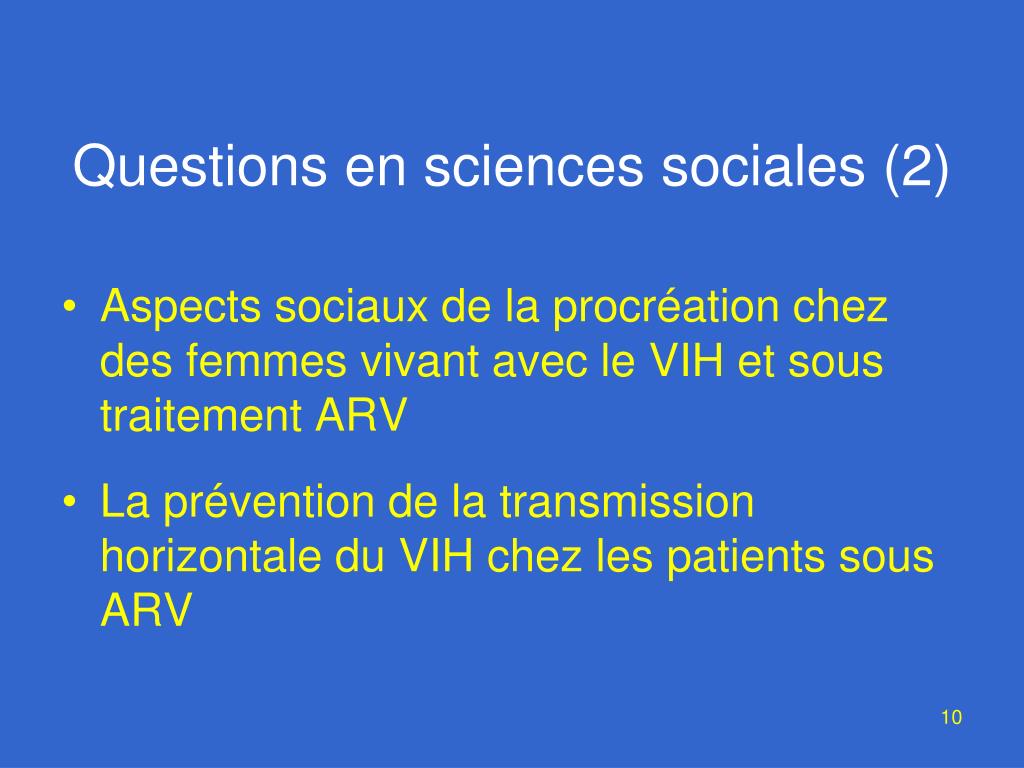 Questions en sciences sociales (2)

• Aspects sociaux de la procréation chez des femmes vivant avec le VIH et sous traitement ARV

• La prévention de la transmission horizontale du VIH chez les patients sous ARV

10